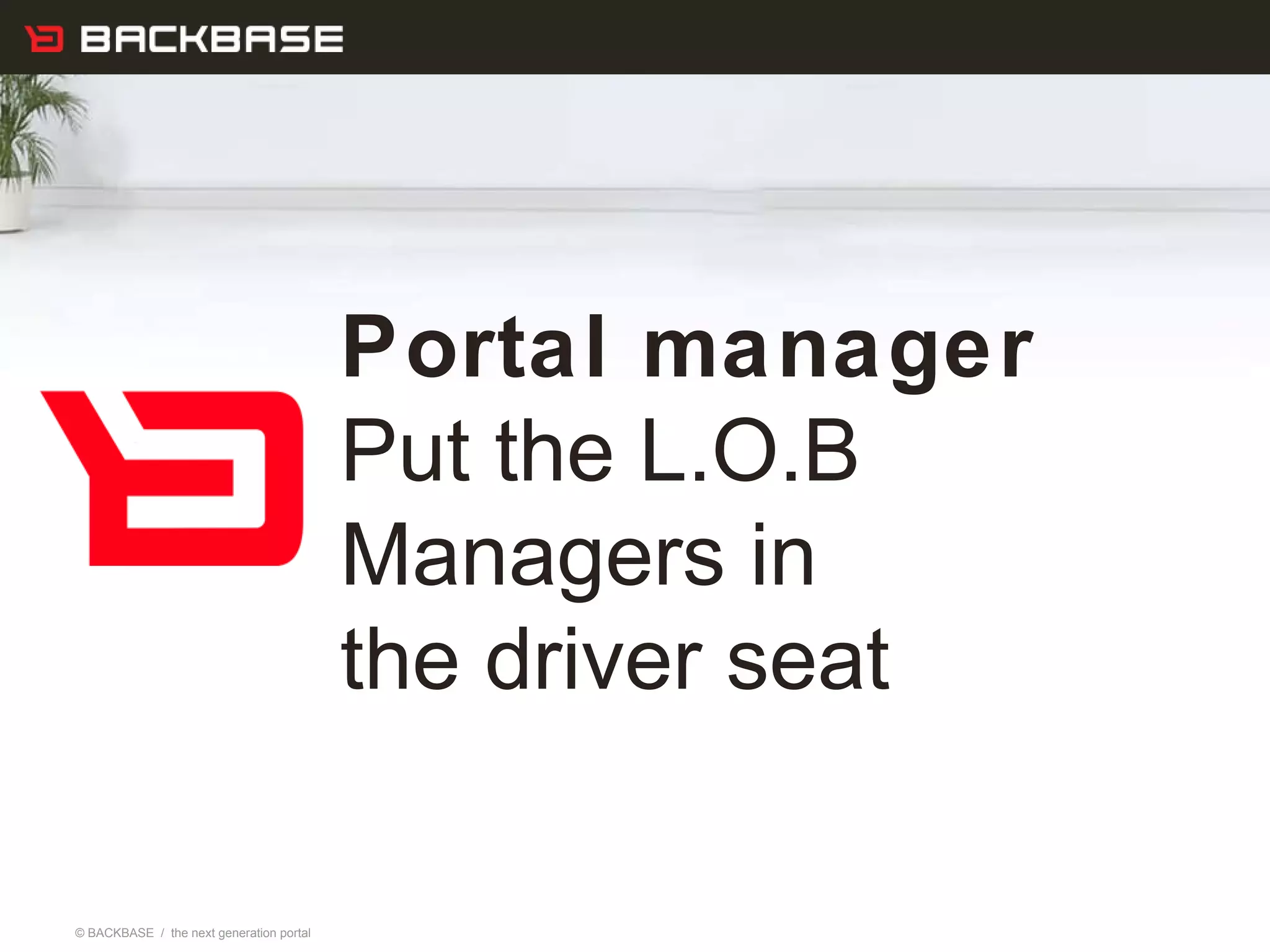 BACKBASE

Portal manager
Put the L.O.B Managers in the driver seat

© BACKBASE / the next generation portal